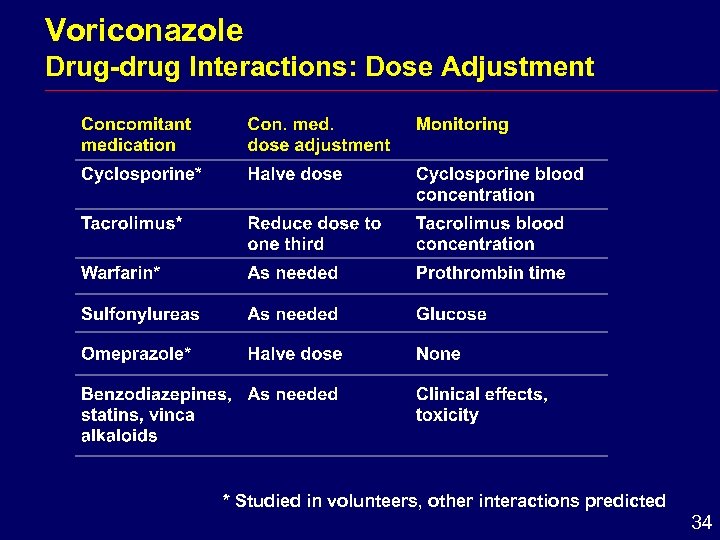 Voriconazole
Drug-drug Interactions: Dose Adjustment

| Concomitant medication | Con. med. dose adjustment | Monitoring |
|---|---|---|
| Cyclosporine* | Halve dose | Cyclosporine blood concentration |
| Tacrolimus* | Reduce dose to one third | Tacrolimus blood concentration |
| Warfarin* | As needed | Prothrombin time |
| Sulfonylureas | As needed | Glucose |
| Omeprazole* | Halve dose | None |
| Benzodiazepines, statins, vinca alkaloids | As needed | Clinical effects, toxicity |

* Studied in volunteers, other interactions predicted

34